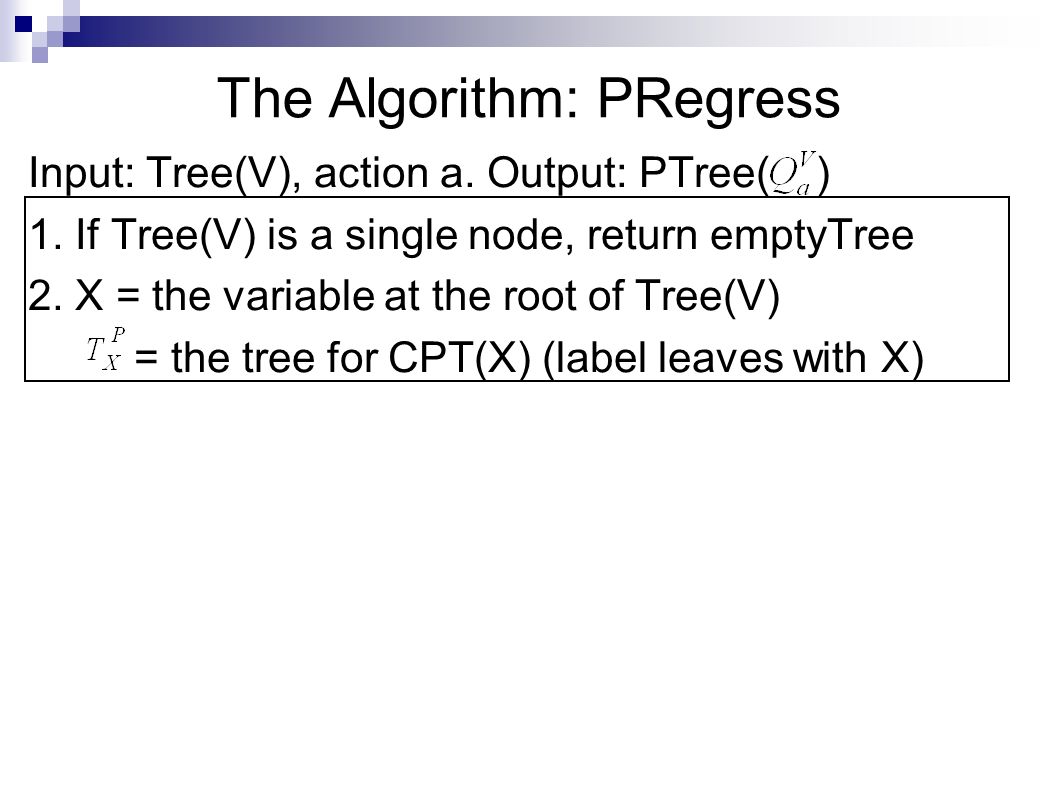 The Algorithm: PRegress

Input: Tree(V), action a. Output: PTree($Q_a^V$)

1. If Tree(V) is a single node, return emptyTree

2. X = the variable at the root of Tree(V)

$T_X^P$ = the tree for CPT(X) (label leaves with X)